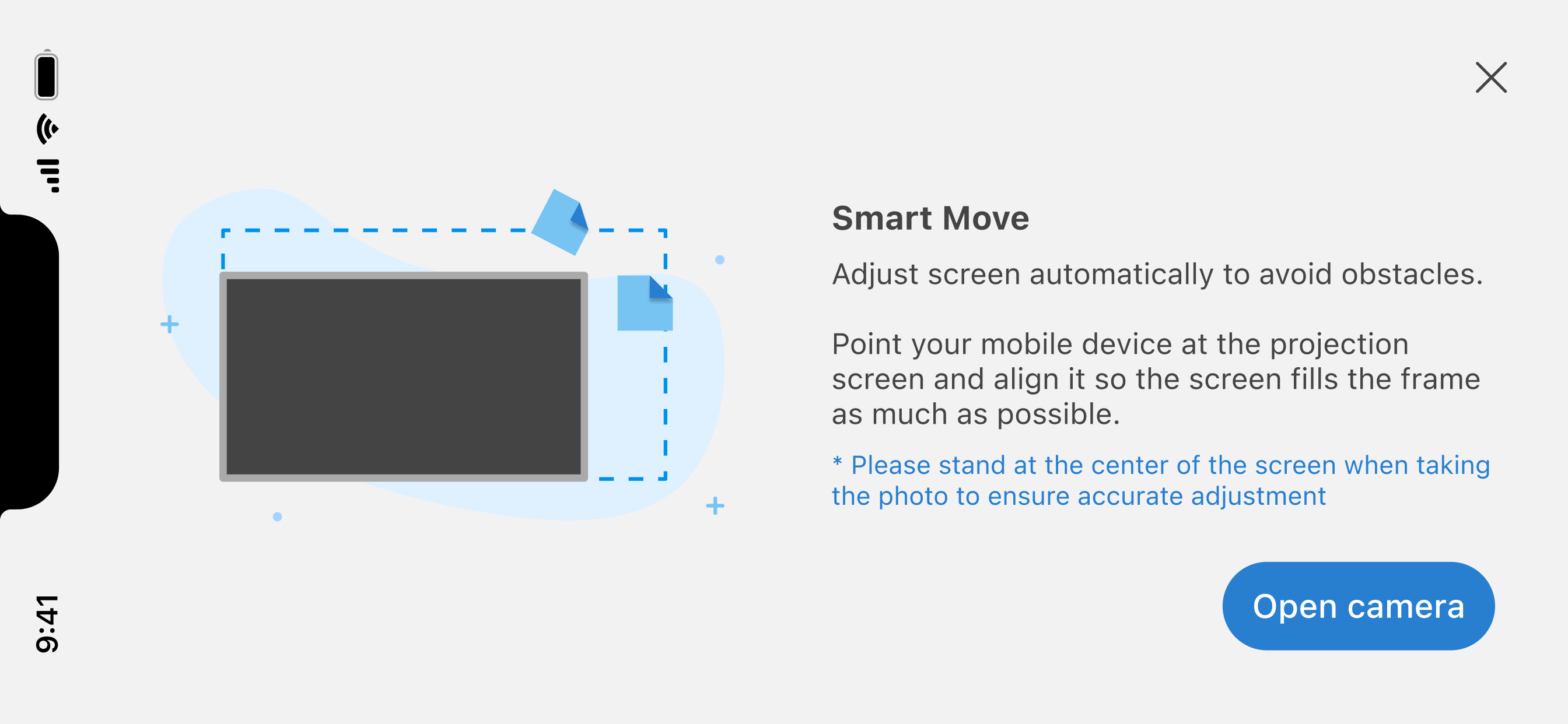 9:41

Smart Move

Adjust screen automatically to avoid obstacles.

Point your mobile device at the projection screen and align it so the screen fills the frame as much as possible.

* Please stand at the center of the screen when taking the photo to ensure accurate adjustment

Open camera